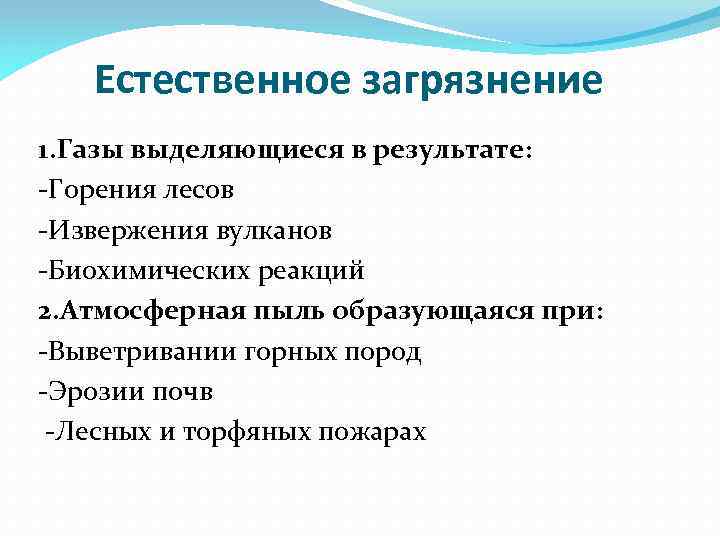 Естественное загрязнение

1.Газы выделяющиеся в результате:
-Горения лесов
-Извержения вулканов
-Биохимических реакций
2.Атмосферная пыль образующаяся при:
-Выветривании горных пород
-Эрозии почв
-Лесных и торфяных пожарах